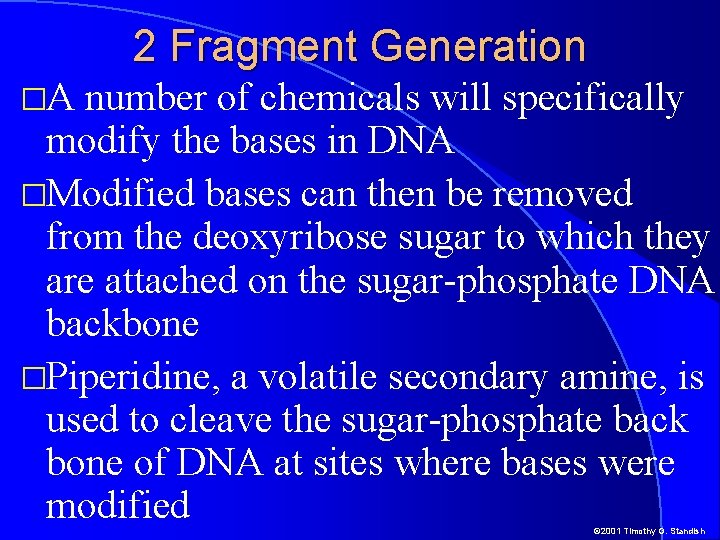 2 Fragment Generation

□A number of chemicals will specifically modify the bases in DNA

□Modified bases can then be removed from the deoxyribose sugar to which they are attached on the sugar-phosphate DNA backbone

□Piperidine, a volatile secondary amine, is used to cleave the sugar-phosphate back bone of DNA at sites where bases were modified

©2001 Timothy G. Standish